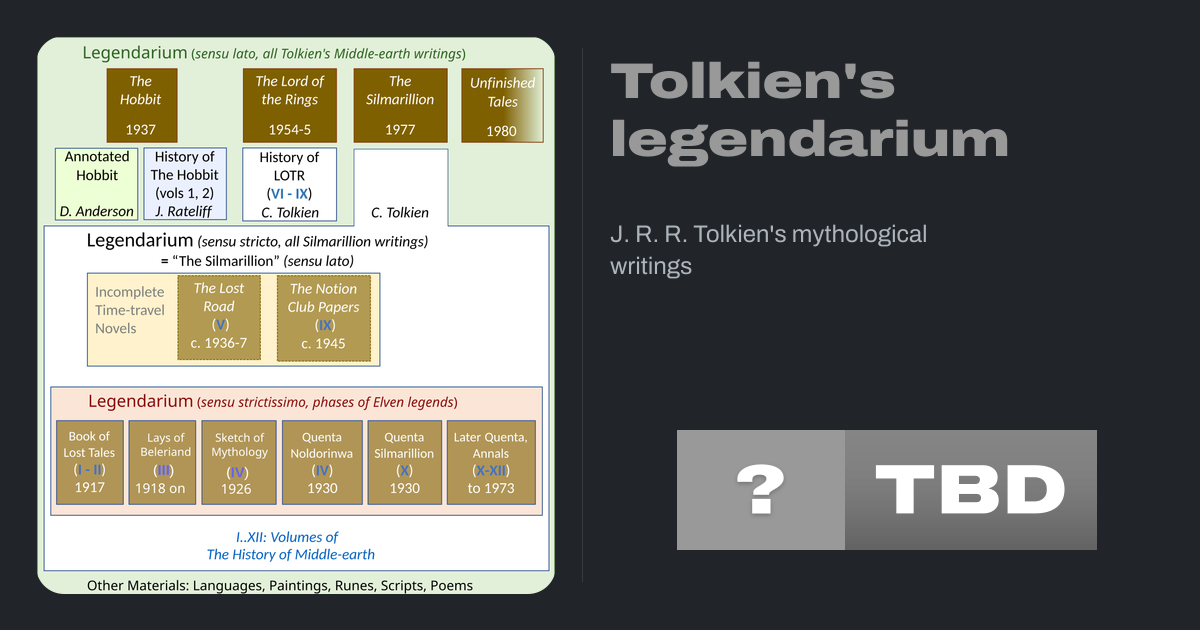 Legendarium (sensu lato, all Tolkien's Middle-earth writings)

The Hobbit
1937

The Lord of the Rings
1954-5

The Silmarillion
1977

Unfinished Tales
1980

Annotated Hobbit
D. Anderson

History of The Hobbit (vols 1, 2)
J. Rateliff

History of LOTR
(VI - IX)
C. Tolkien

C. Tolkien

Legendarium (sensu stricto, all Silmarillion writings)
= "The Silmarillion" (sensu lato)

Incomplete Time-travel Novels

The Lost Road
(V)
c. 1936-7

The Notion Club Papers
(IX)
c. 1945

Legendarium (sensu strictissimo, phases of Elven legends)

Book of Lost Tales
(I - II)
1917

Lays of Beleriand
(III)
1918 on

Sketch of Mythology
(IV)
1926

Quenta Noldorinwa
(IV)
1930

Quenta Silmarillion
(X)
1930

Later Quenta, Annals
(X-XII)
to 1973

I..XII: Volumes of
The History of Middle-earth

Other Materials: Languages, Paintings, Runes, Scripts, Poems

Tolkien's legendarium

J. R. R. Tolkien's mythological writings

?

TBD